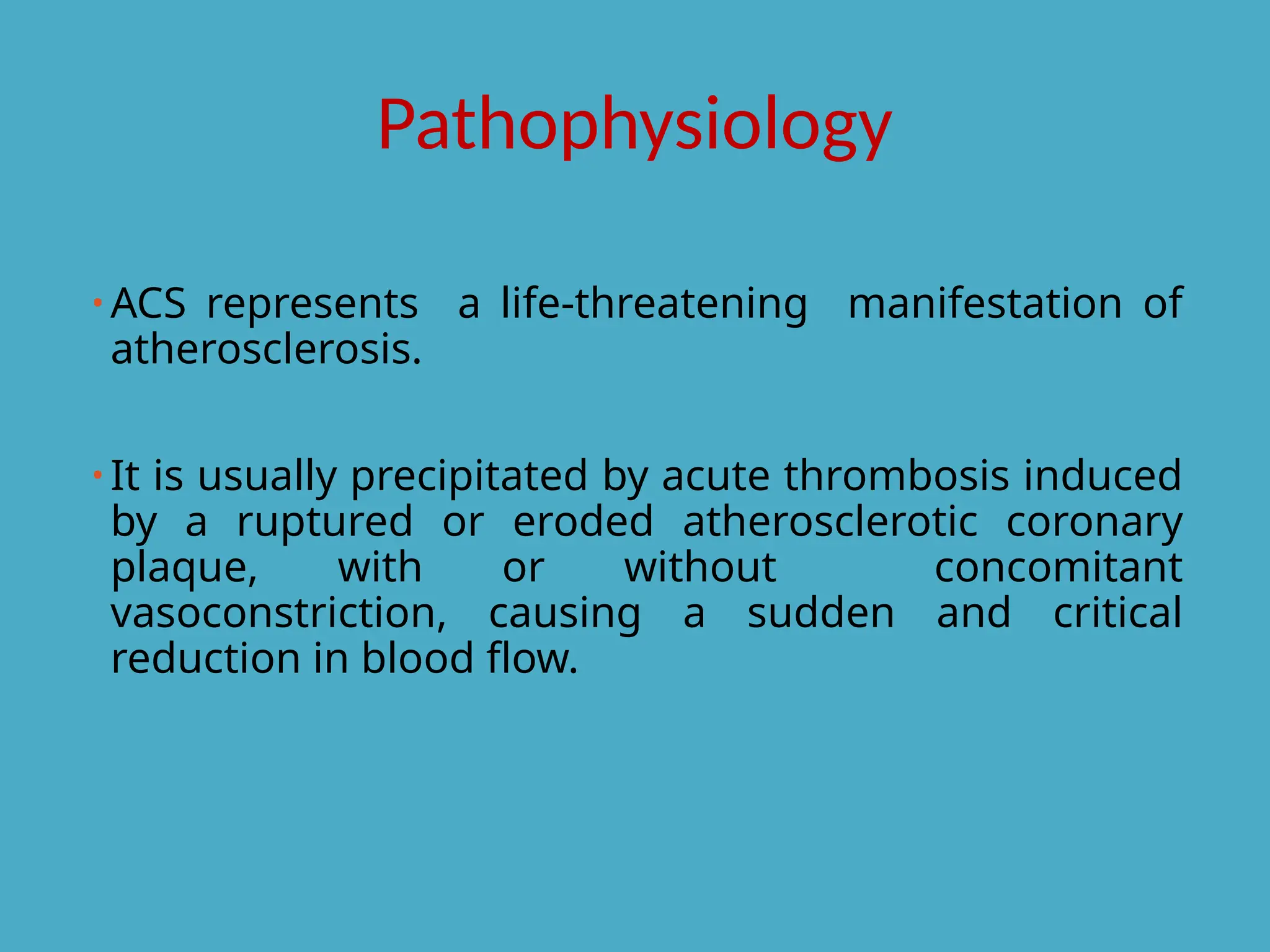 Pathophysiology

• ACS represents a life-threatening manifestation of atherosclerosis.

• It is usually precipitated by acute thrombosis induced by a ruptured or eroded atherosclerotic coronary plaque, with or without concomitant vasoconstriction, causing a sudden and critical reduction in blood flow.